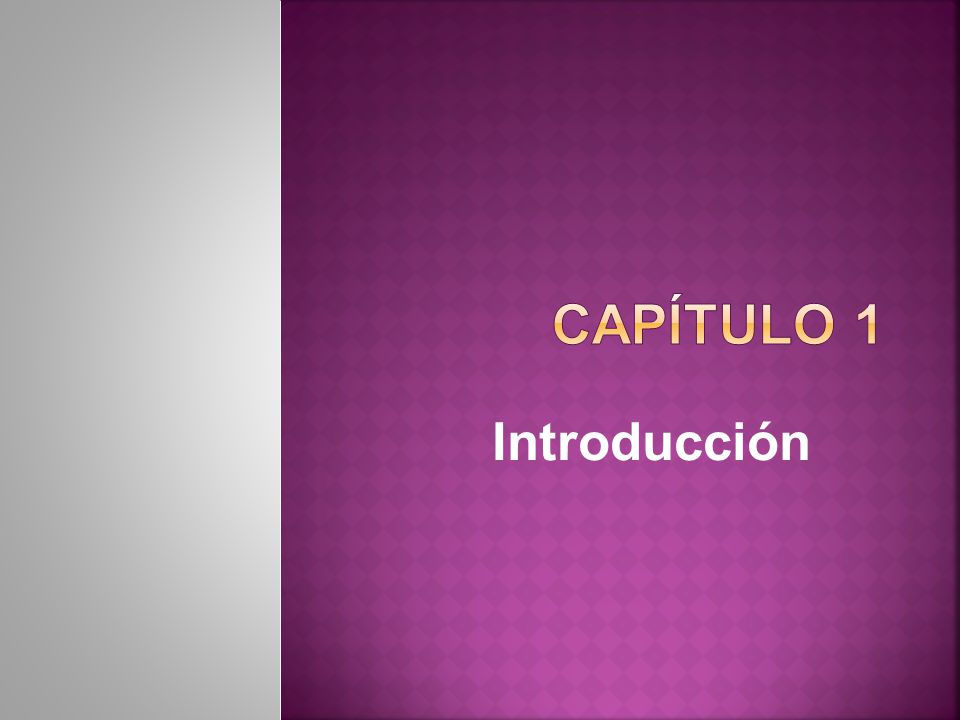 CAPÍTULO 1

Introducción